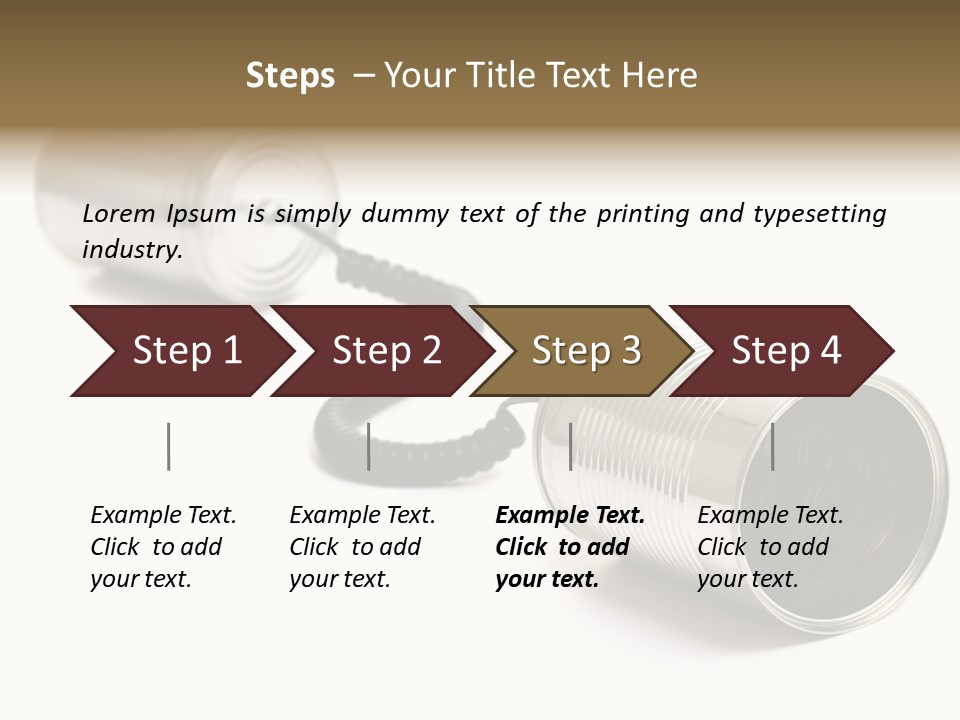 Steps – Your Title Text Here

Lorem Ipsum is simply dummy text of the printing and typesetting industry.

Step 1

Step 2

Step 3

Step 4

Example Text. Click to add your text.

Example Text. Click to add your text.

Example Text. Click to add your text.

Example Text. Click to add your text.